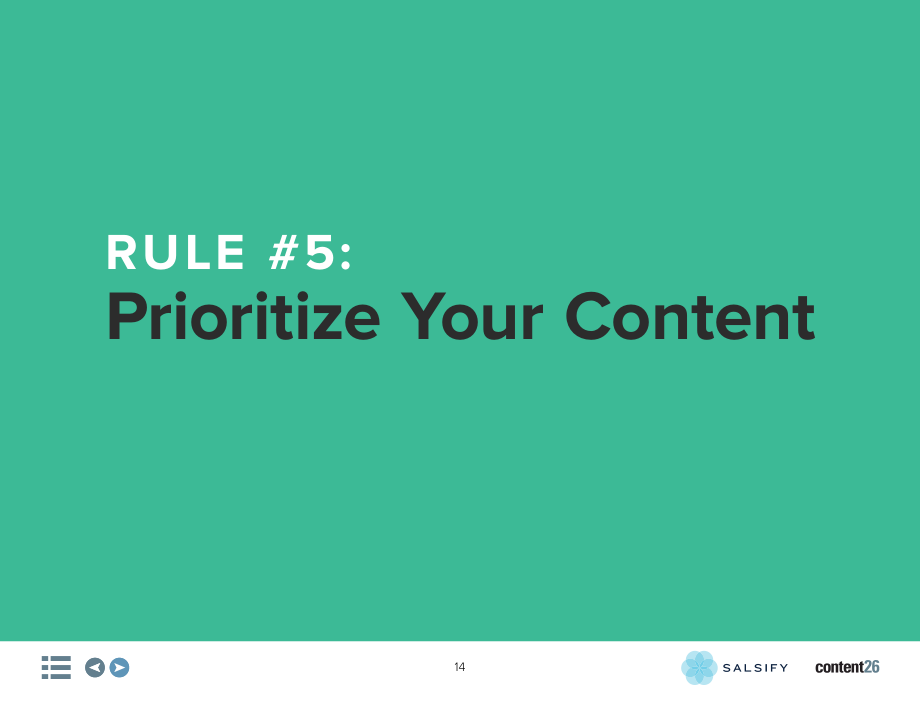 RULE #5:
Prioritize Your Content

14

SALSIFY content26